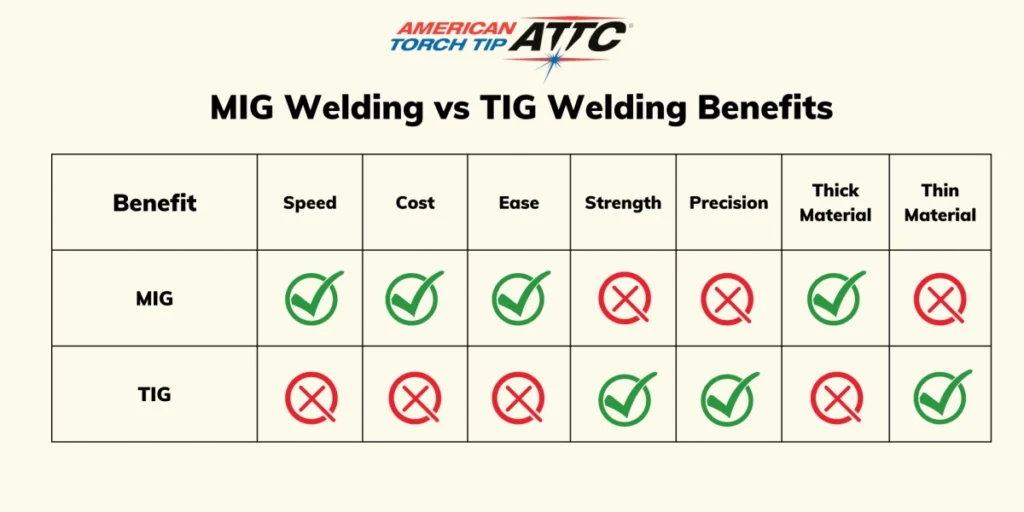 AMERICAN TORCH TIP ATTC®

MIG Welding vs TIG Welding Benefits

| Benefit | Speed | Cost | Ease | Strength | Precision | Thick Material | Thin Material |
|---|---|---|---|---|---|---|---|
| MIG | ✓ | ✓ | ✓ | ✗ | ✗ | ✓ | ✗ |
| TIG | ✗ | ✗ | ✗ | ✓ | ✓ | ✗ | ✓ |